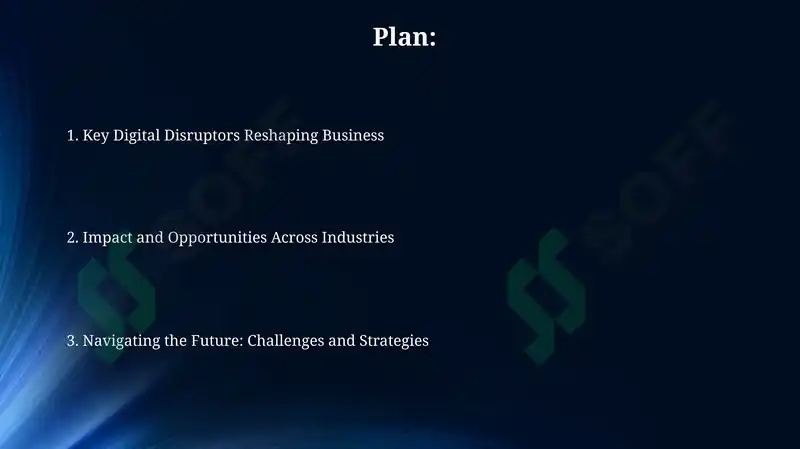 Plan:

1. Key Digital Disruptors Reshaping Business

2. Impact and Opportunities Across Industries

3. Navigating the Future: Challenges and Strategies

SOFF

SOFF